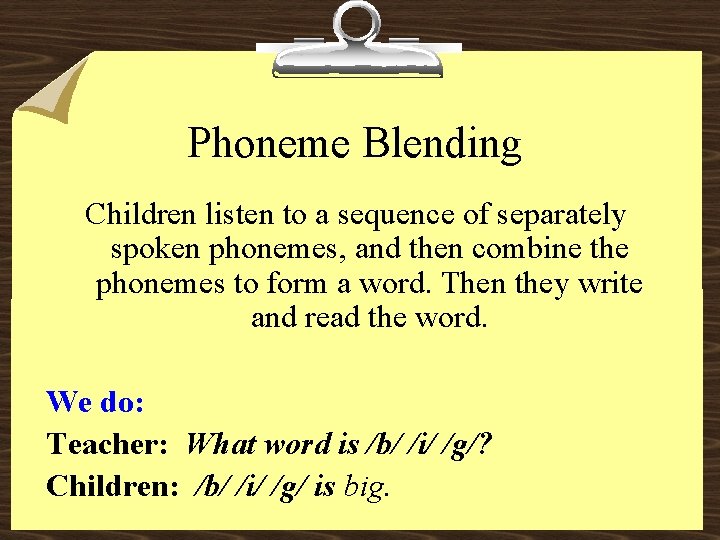 Phoneme Blending

Children listen to a sequence of separately spoken phonemes, and then combine the phonemes to form a word. Then they write and read the word.

We do:

Teacher: What word is /b/ /i/ /g/?

Children: /b/ /i/ /g/ is big.